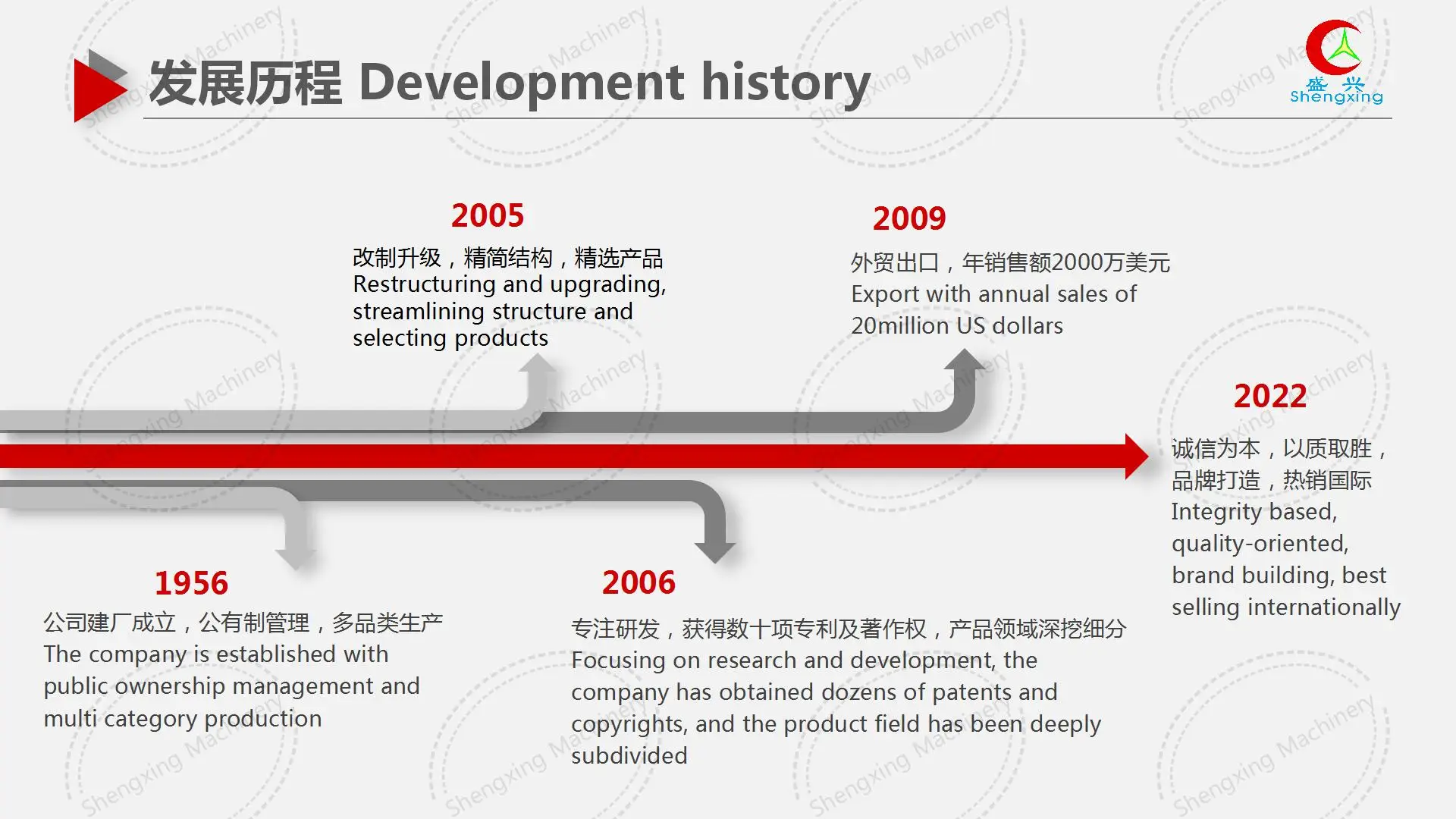 发展历程 Development history

盛兴
Shengxing

2005
改制升级，精简结构，精选产品
Restructuring and upgrading, streamlining structure and selecting products

2009
外贸出口，年销售额2000万美元
Export with annual sales of 20million US dollars

2022
诚信为本，以质取胜，品牌打造，热销国际
Integrity based, quality-oriented, brand building, best selling internationally

1956
公司建厂成立，公有制管理，多品类生产
The company is established with public ownership management and multi category production

2006
专注研发，获得数十项专利及著作权，产品领域深挖细分
Focusing on research and development, the company has obtained dozens of patents and copyrights, and the product field has been deeply subdivided

Shengxing Machinery